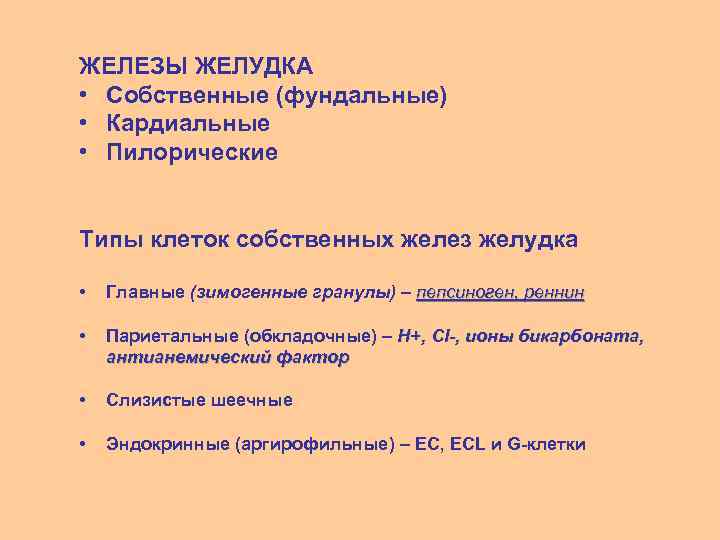 ЖЕЛЕЗЫ ЖЕЛУДКА
• Собственные (фундальные)
• Кардиальные
• Пилорические

Типы клеток собственных желез желудка

• Главные (зимогенные гранулы) – пепсиноген, реннин

• Париетальные (обкладочные) – H+, Cl-, ионы бикарбоната, антианемический фактор

• Слизистые шеечные

• Эндокринные (аргирофильные) – EC, ECL и G-клетки